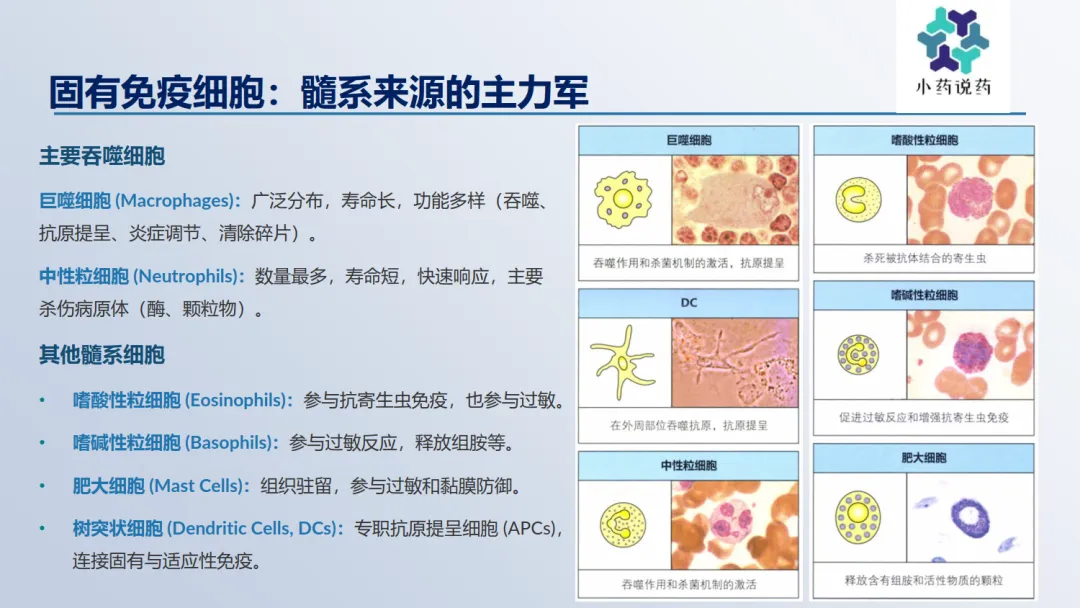 小药说药

固有免疫细胞：髓系来源的主力军

主要吞噬细胞

巨噬细胞 (Macrophages)：广泛分布，寿命长，功能多样（吞噬、抗原提呈、炎症调节、清除碎片）。

中性粒细胞 (Neutrophils)：数量最多，寿命短，快速响应，主要杀伤病原体（酶、颗粒物）。

其他髓系细胞

• 嗜酸性粒细胞 (Eosinophils)：参与抗寄生虫免疫，也参与过敏。

• 嗜碱性粒细胞 (Basophils)：参与过敏反应，释放组胺等。

• 肥大细胞 (Mast Cells)：组织驻留，参与过敏和黏膜防御。

• 树突状细胞 (Dendritic Cells, DCs)：专职抗原提呈细胞 (APCs)，连接固有与适应性免疫。

巨噬细胞

吞噬作用和杀菌机制的激活，抗原提呈

DC

在外周部位吞噬抗原，抗原提呈

中性粒细胞

吞噬作用和杀菌机制的激活

嗜酸性粒细胞

杀死被抗体结合的寄生虫

嗜碱性粒细胞

促进过敏反应和增强抗寄生虫免疫

肥大细胞

释放含有组胺和活性物质的颗粒